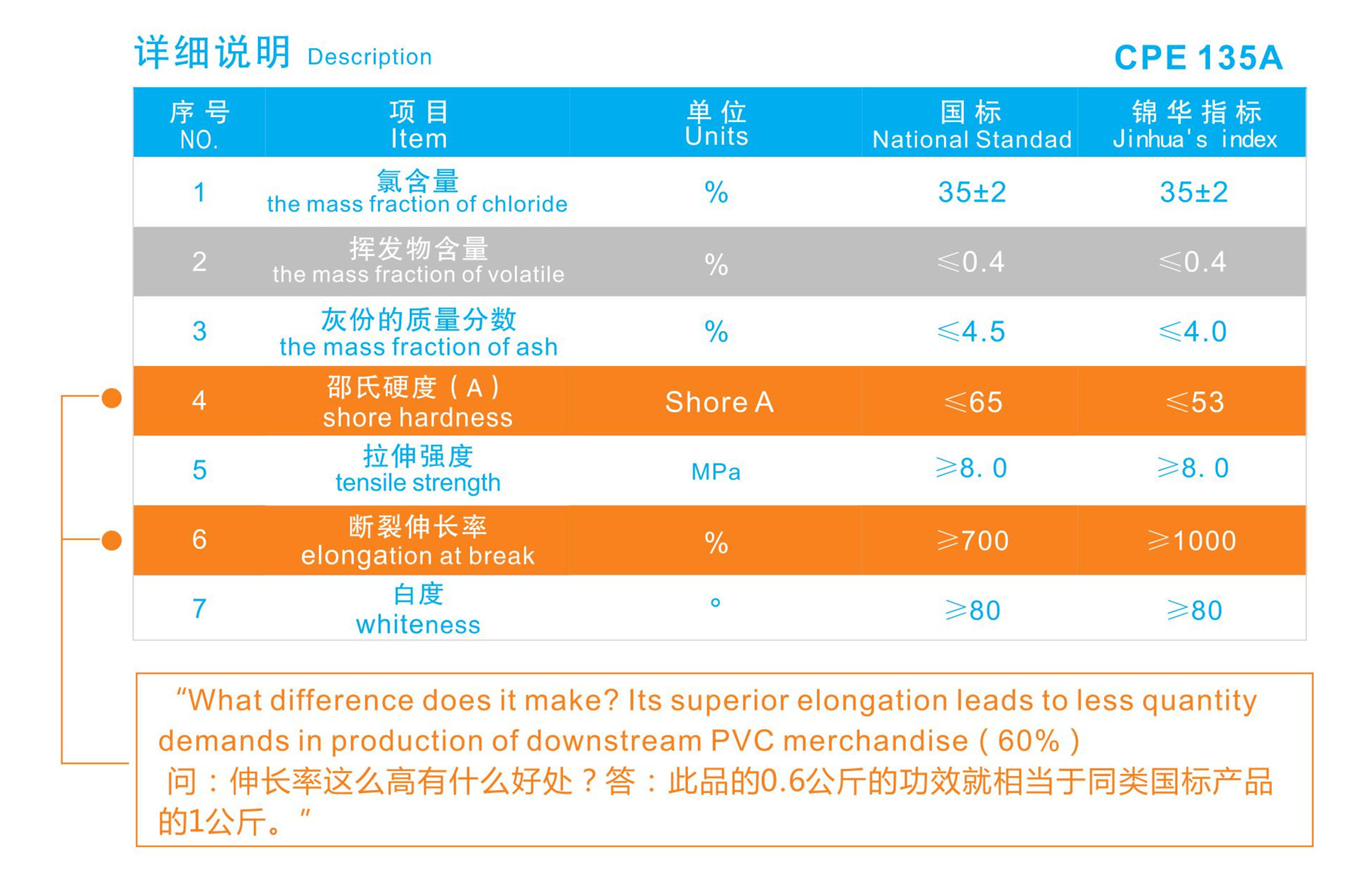 详细说明 Description

CPE 135A

| 序号 NO. | 项目 Item | 单位 Units | 国标 National Standad | 锦华指标 Jinhua's index |
|---|---|---|---|---|
| 1 | 氯含量 the mass fraction of chloride | % | 35±2 | 35±2 |
| 2 | 挥发物含量 the mass fraction of volatile | % | ≤0.4 | ≤0.4 |
| 3 | 灰份的质量分数 the mass fraction of ash | % | ≤4.5 | ≤4.0 |
| 4 | 邵氏硬度（A） shore hardness | Shore A | ≤65 | ≤53 |
| 5 | 拉伸强度 tensile strength | MPa | ≥8. 0 | ≥8. 0 |
| 6 | 断裂伸长率 elongation at break | % | ≥700 | ≥1000 |
| 7 | 白度 whiteness | ° | ≥80 | ≥80 |

“What difference does it make? Its superior elongation leads to less quantity demands in production of downstream PVC merchandise（60%）
问：伸长率这么高有什么好处？答：此品的0.6公斤的功效就相当于同类国标产品的1公斤。”